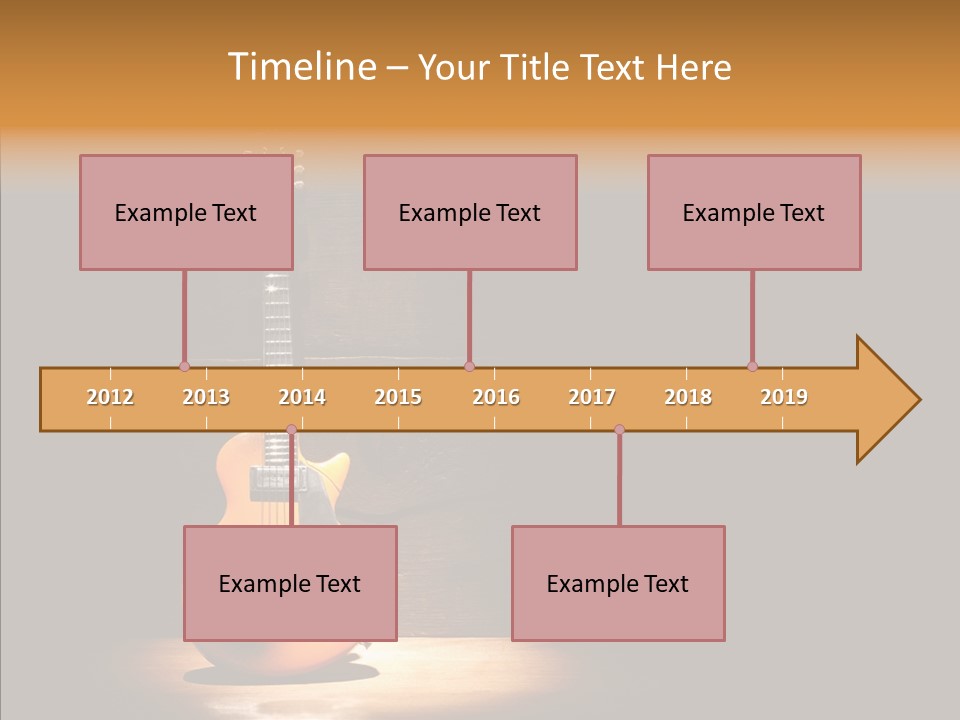 Timeline – Your Title Text Here

Example Text

Example Text

Example Text

2012 2013 2014 2015 2016 2017 2018 2019

Example Text

Example Text